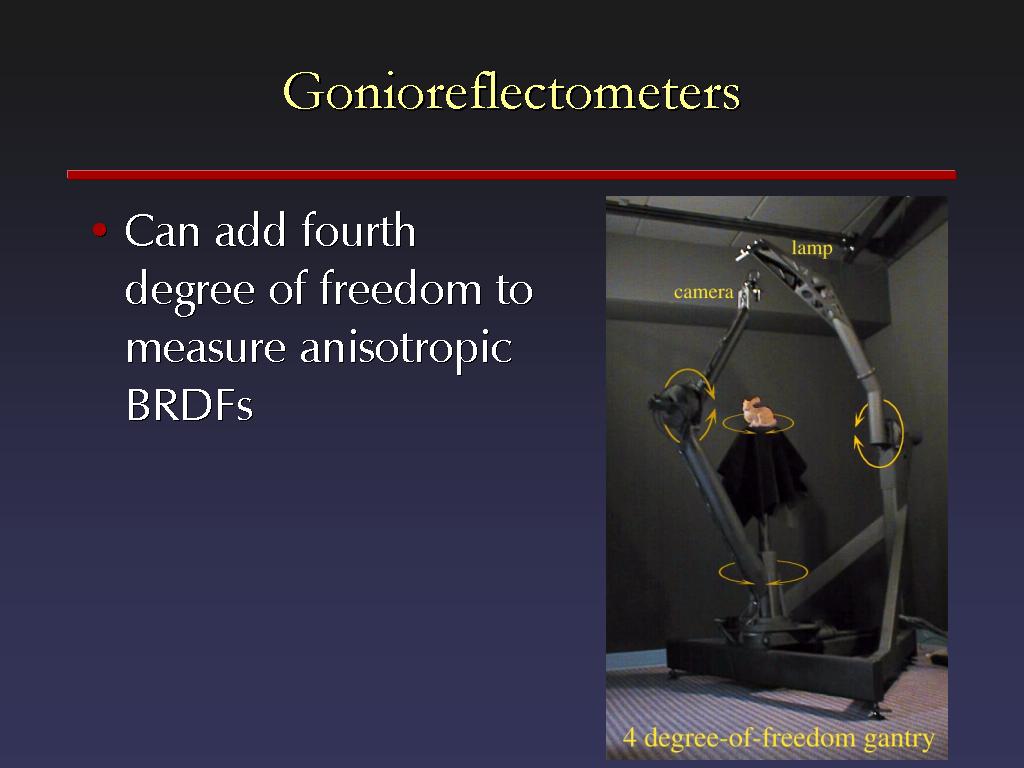 Gonioreflectometers

• Can add fourth degree of freedom to measure anisotropic BRDFs

lamp

camera

4 degree-of-freedom gantry